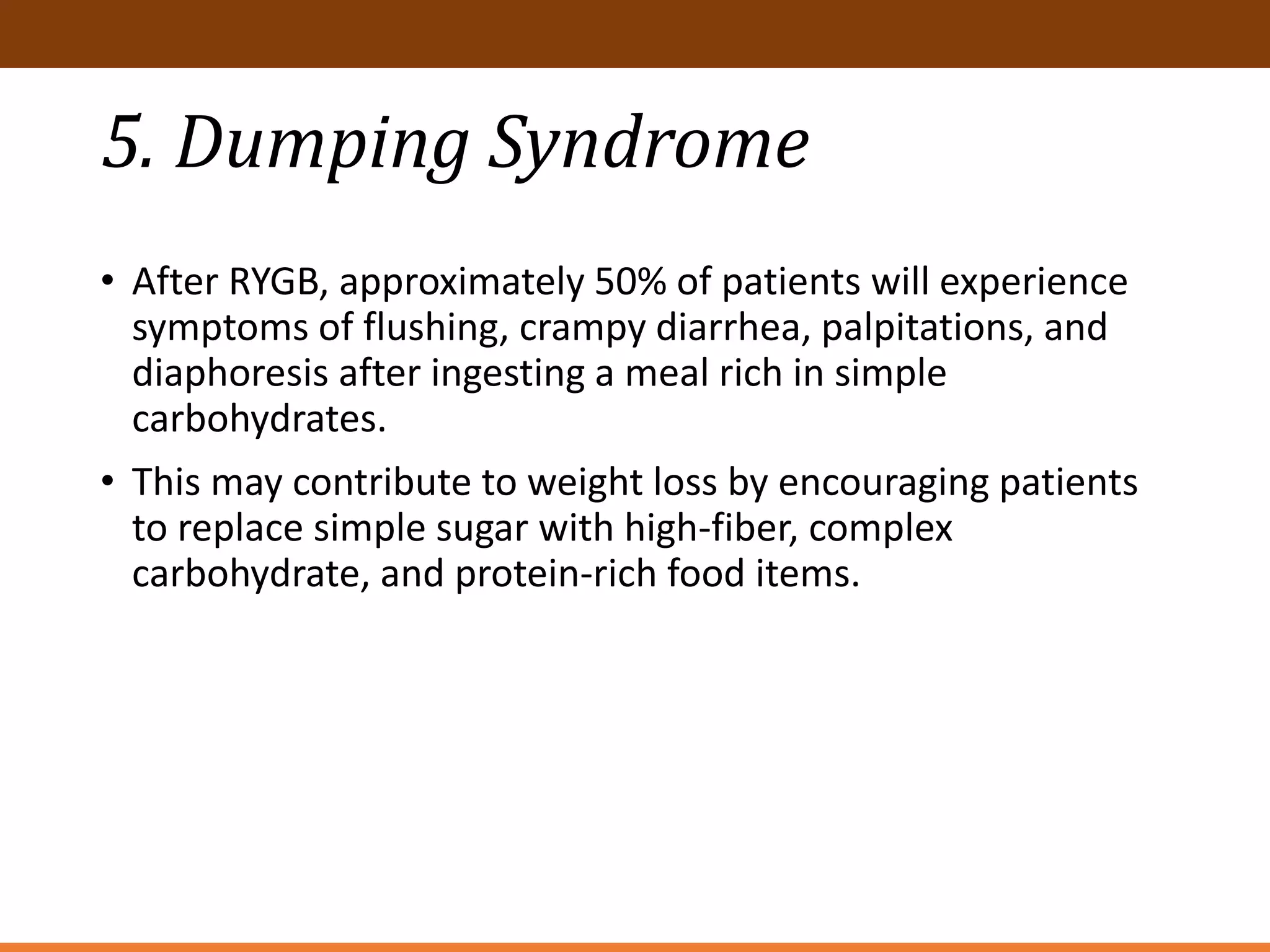 5. Dumping Syndrome

• After RYGB, approximately 50% of patients will experience symptoms of flushing, crampy diarrhea, palpitations, and diaphoresis after ingesting a meal rich in simple carbohydrates.

• This may contribute to weight loss by encouraging patients to replace simple sugar with high-fiber, complex carbohydrate, and protein-rich food items.